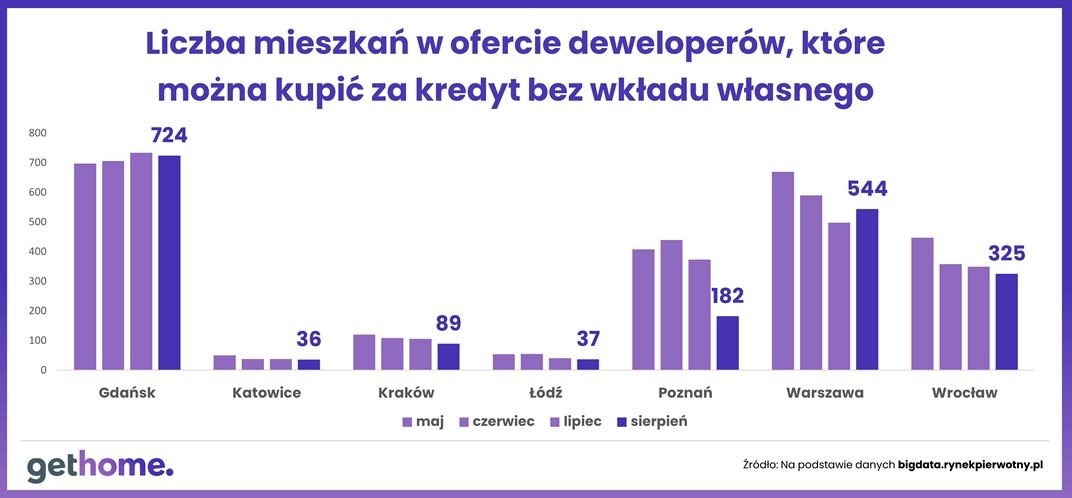 Liczba mieszkań w ofercie deweloperów, które można kupić za kredyt bez wkładu własnego

800
700
600
500
400
300
200
100
0

724
36
89
37
182
544
325

Gdańsk Katowice Kraków Łódź Poznań Warszawa Wrocław

maj czerwiec lipiec sierpień

gethome.

Źródło: Na podstawie danych bigdata.rynekpierwotny.pl